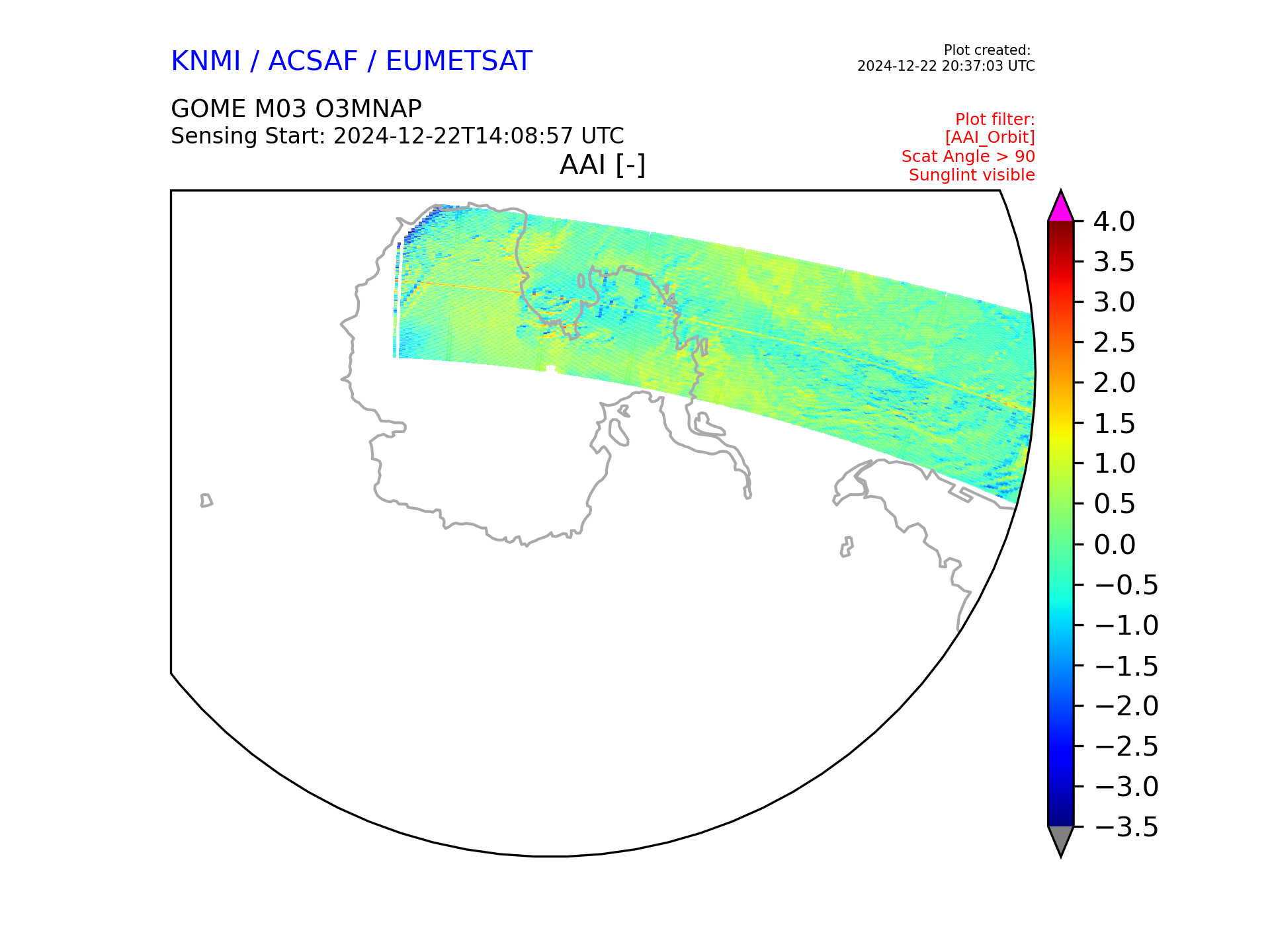 KNMI / ACSAF / EUMETSAT

Plot created:
2024-12-22 20:37:03 UTC

GOME M03 O3MNAP
Sensing Start: 2024-12-22T14:08:57 UTC

Plot filter:
[AAI_Orbit]
Scat Angle > 90
Sunglint visible

AAI [-]

4.0
3.5
3.0
2.5
2.0
1.5
1.0
0.5
0.0
−0.5
−1.0
−1.5
−2.0
−2.5
−3.0
−3.5